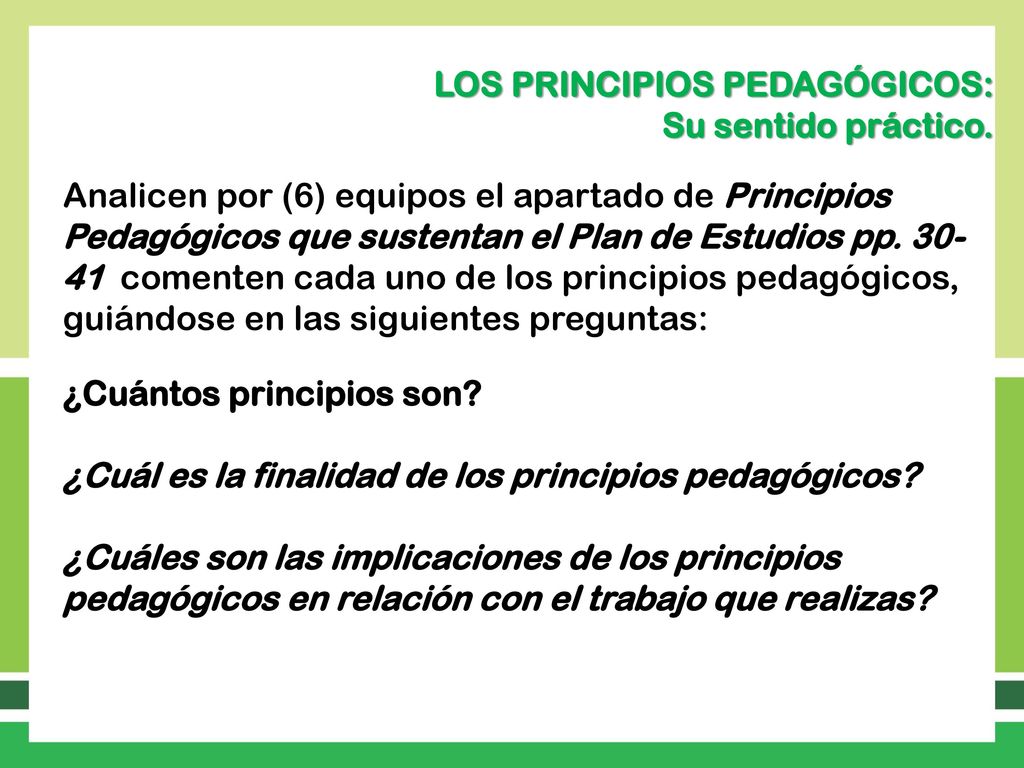 LOS PRINCIPIOS PEDAGÓGICOS:
Su sentido práctico.

Analicen por (6) equipos el apartado de Principios Pedagógicos que sustentan el Plan de Estudios pp. 30-41 comenten cada uno de los principios pedagógicos, guiándose en las siguientes preguntas:

¿Cuántos principios son?

¿Cuál es la finalidad de los principios pedagógicos?

¿Cuáles son las implicaciones de los principios pedagógicos en relación con el trabajo que realizas?